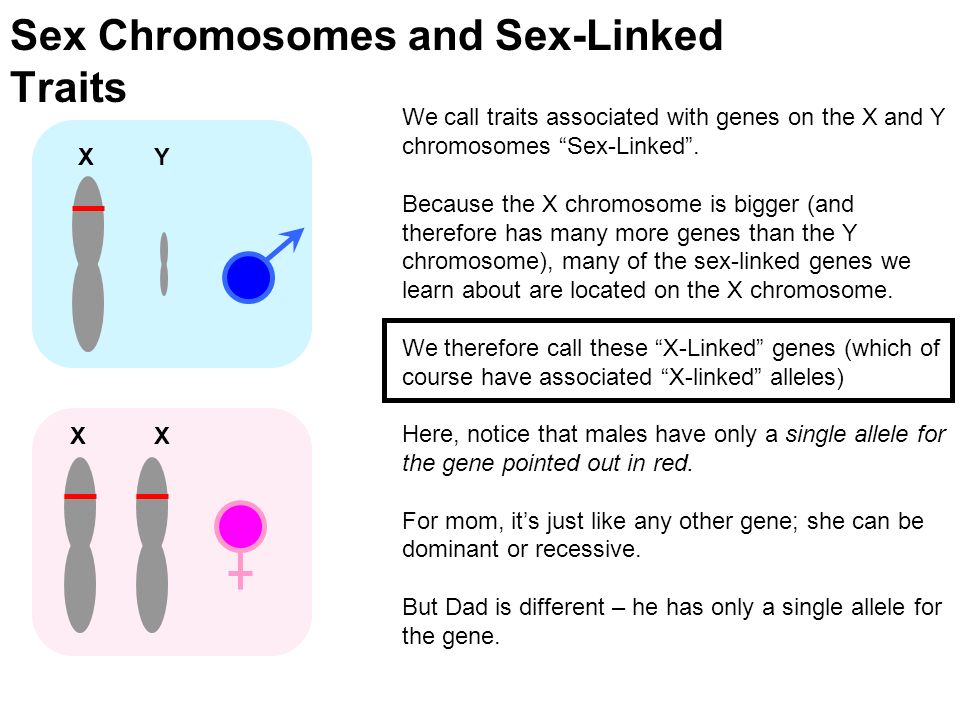 Sex Chromosomes and Sex-Linked Traits

X Y

X X

We call traits associated with genes on the X and Y chromosomes “Sex-Linked”.

Because the X chromosome is bigger (and therefore has many more genes than the Y chromosome), many of the sex-linked genes we learn about are located on the X chromosome.

We therefore call these “X-Linked” genes (which of course have associated “X-linked” alleles)

Here, notice that males have only a single allele for the gene pointed out in red.

For mom, it’s just like any other gene; she can be dominant or recessive.

But Dad is different – he has only a single allele for the gene.